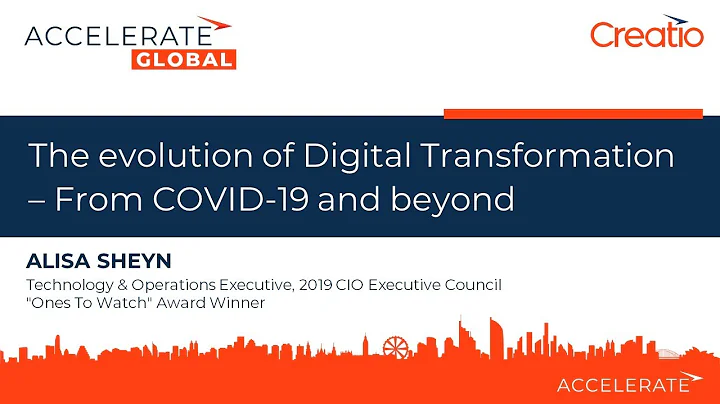 ACCELERATE
GLOBAL

Creatio

The evolution of Digital Transformation – From COVID-19 and beyond

ALISA SHEYN
Technology & Operations Executive, 2019 CIO Executive Council "Ones To Watch" Award Winner

ACCELERATE